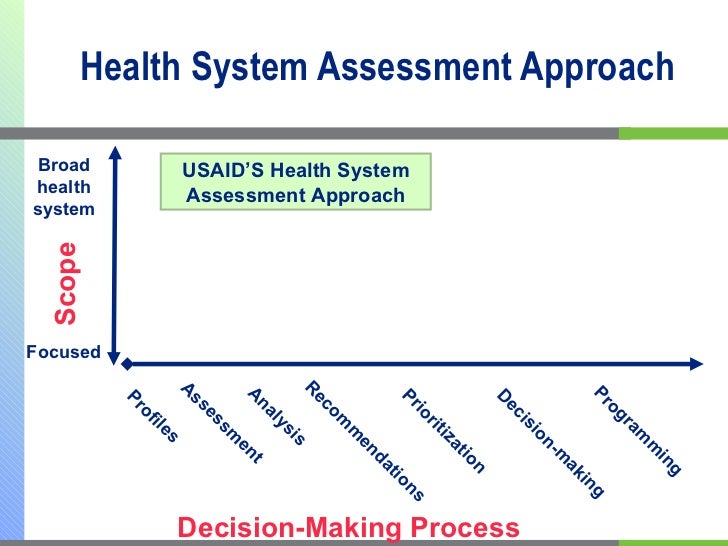 Health System Assessment Approach

Broad health system

USAID'S Health System Assessment Approach

Scope

Focused

Profiles

Assessment

Analysis

Recommendations

Prioritization

Decision-making

Programming

Decision-Making Process